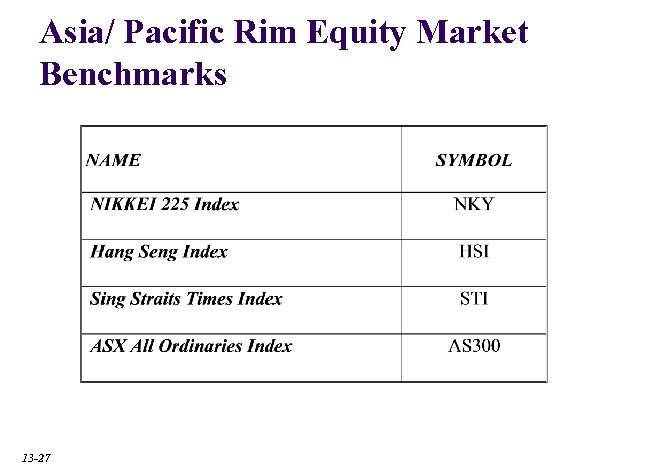 Asia/ Pacific Rim Equity Market Benchmarks

| NAME | SYMBOL |
|---|---|
| NIKKEI 225 Index | NKY |
| Hang Seng Index | HSI |
| Sing Straits Times Index | STI |
| ASX All Ordinaries Index | AS300 |

13-27